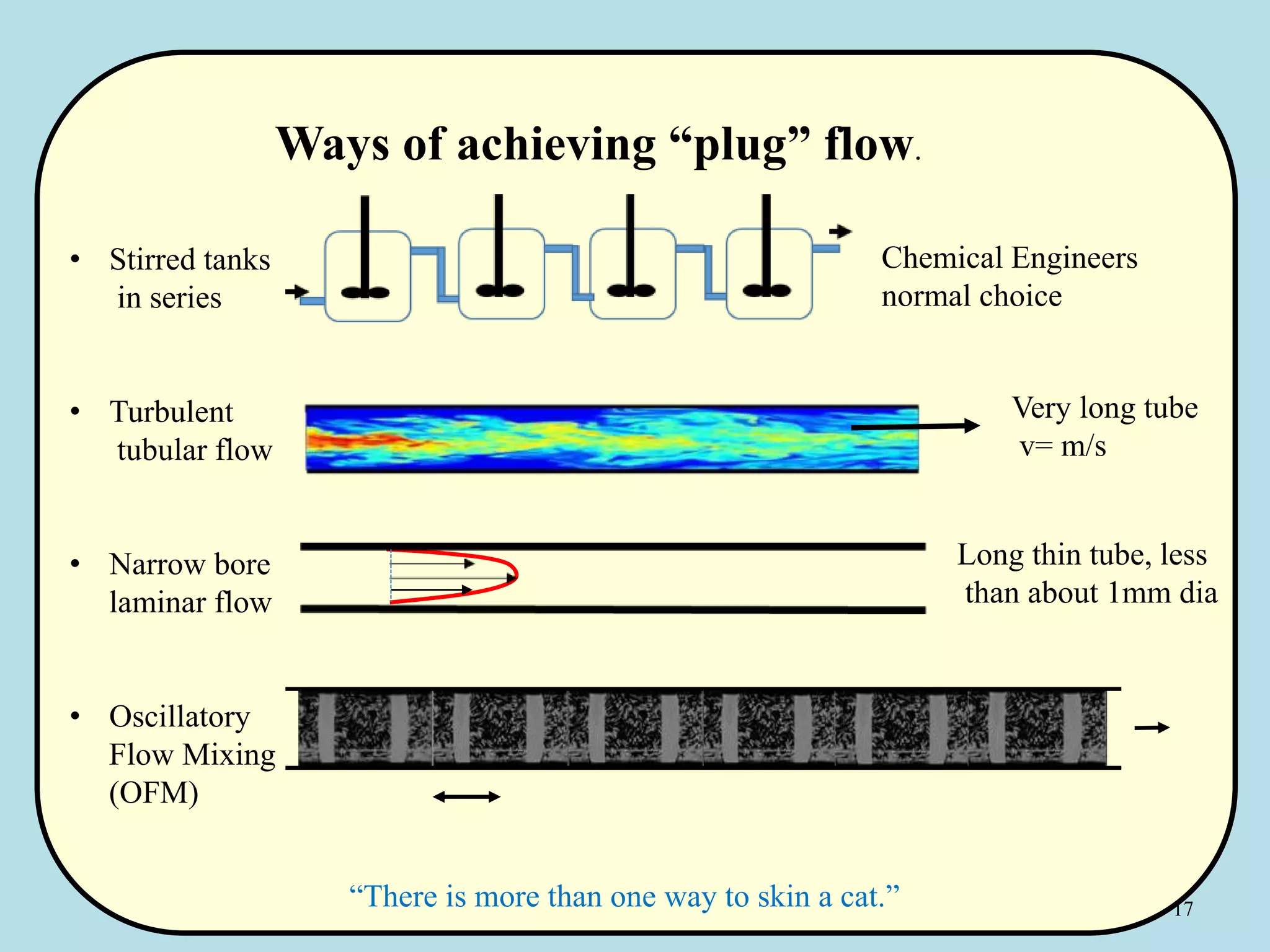 Ways of achieving “plug” flow.

• Stirred tanks in series

Chemical Engineers normal choice

• Turbulent tubular flow

Very long tube v= m/s

• Narrow bore laminar flow

Long thin tube, less than about 1mm dia

• Oscillatory Flow Mixing (OFM)

“There is more than one way to skin a cat.”

17